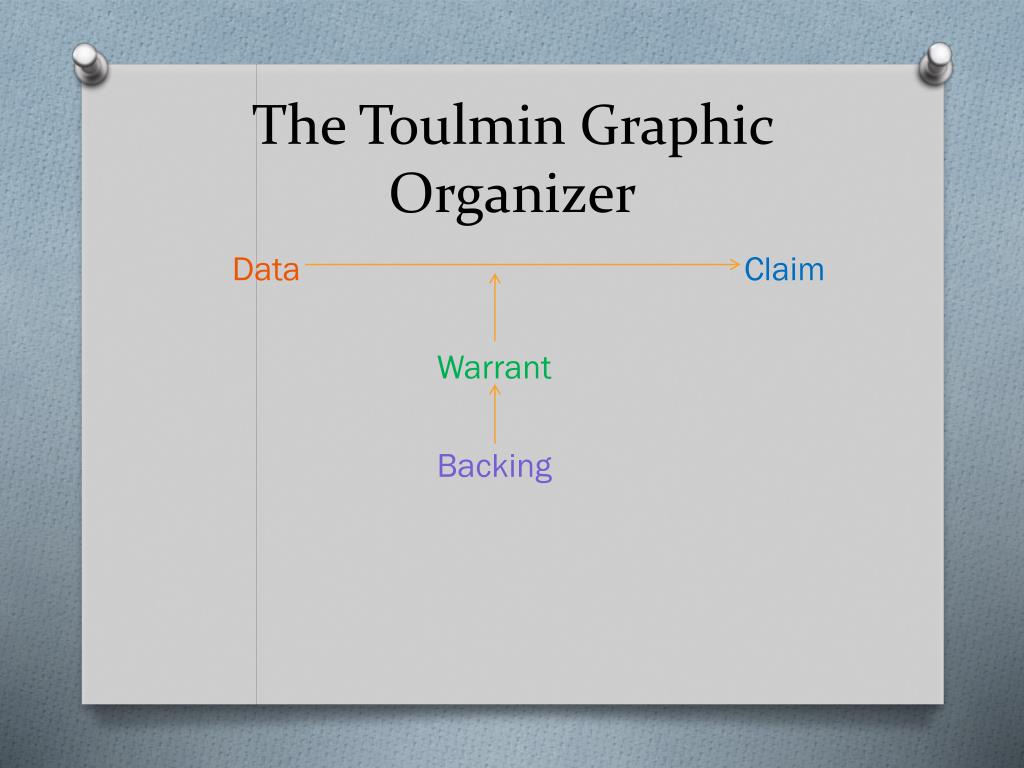 The Toulmin Graphic Organizer

Data

Claim

Warrant

Backing